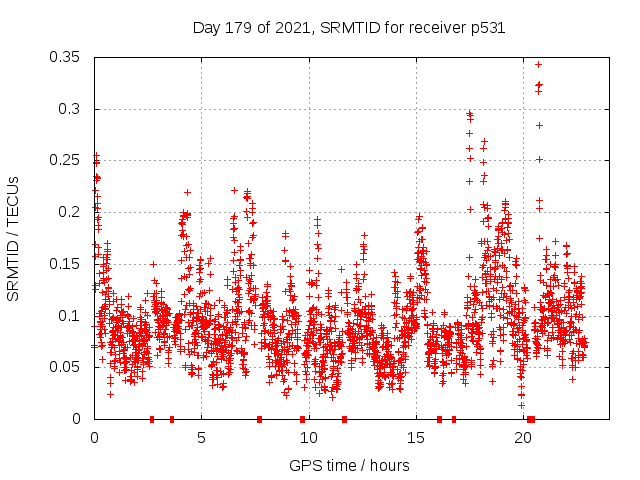 Day 179 of 2021, SRMTID for receiver p531

SRMTID / TECUs

0.35
0.3
0.25
0.2
0.15
0.1
0.05
0

0
5
10
15
20

GPS time / hours